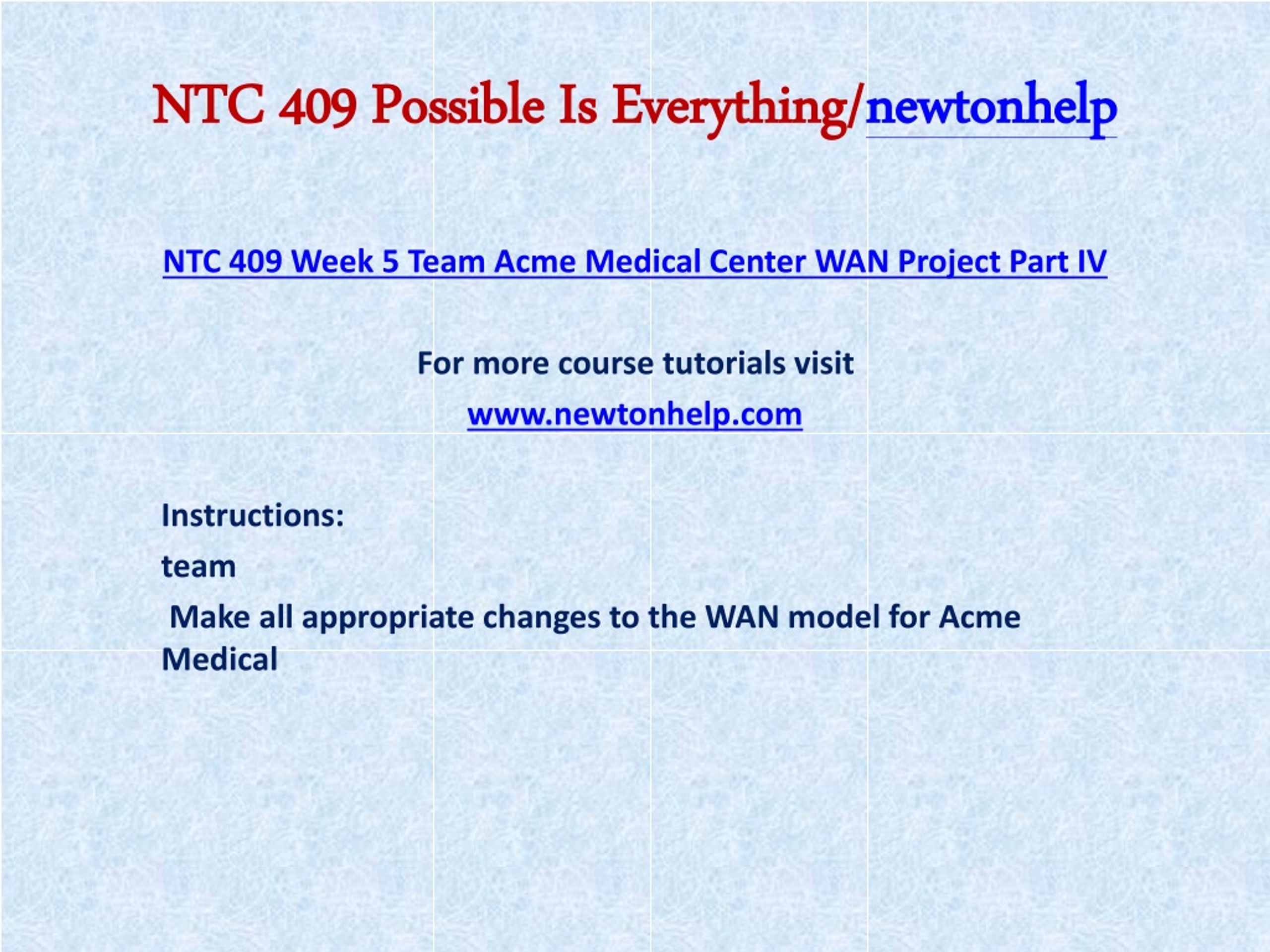 NTC 409 Possible Is Everything/newtonhelp

NTC 409 Week 5 Team Acme Medical Center WAN Project Part IV

For more course tutorials visit

www.newtonhelp.com

Instructions:

team

Make all appropriate changes to the WAN model for Acme Medical